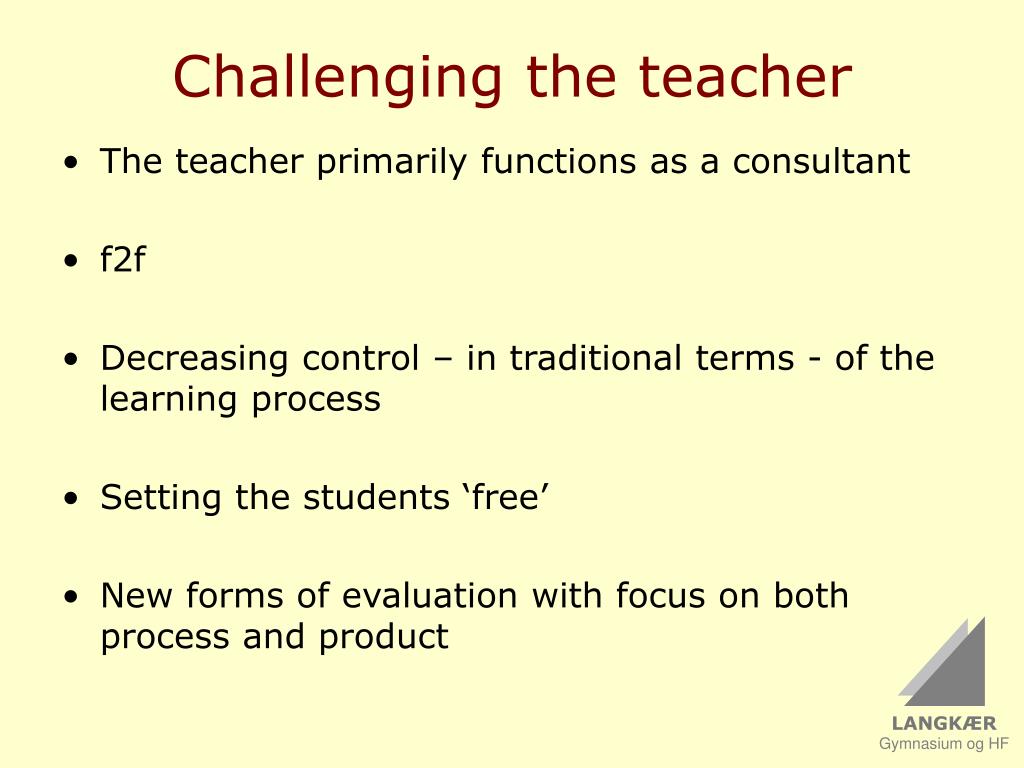 Challenging the teacher

• The teacher primarily functions as a consultant

• f2f

• Decreasing control – in traditional terms - of the learning process

• Setting the students ‘free’

• New forms of evaluation with focus on both process and product

LANGKÆR
Gymnasium og HF